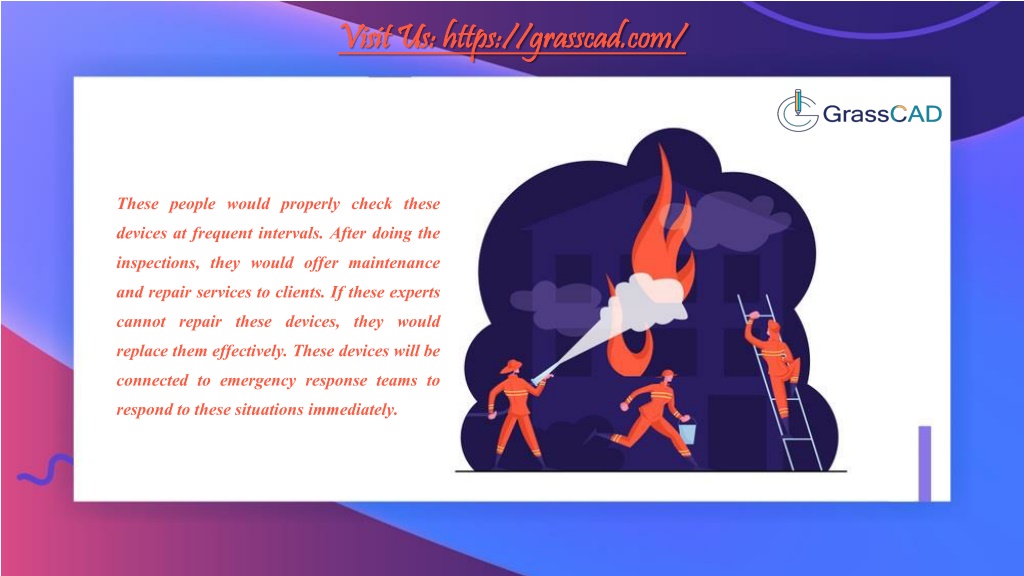 Visit Us: https://grasscad.com/

GrassCAD

These people would properly check these devices at frequent intervals. After doing the inspections, they would offer maintenance and repair services to clients. If these experts cannot repair these devices, they would replace them effectively. These devices will be connected to emergency response teams to respond to these situations immediately.